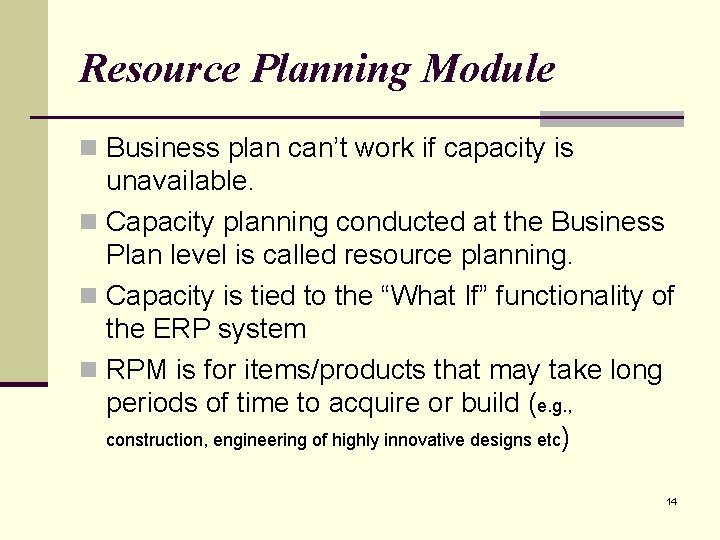 Resource Planning Module

Business plan can’t work if capacity is unavailable.

Capacity planning conducted at the Business Plan level is called resource planning.

Capacity is tied to the “What If” functionality of the ERP system

RPM is for items/products that may take long periods of time to acquire or build (e.g., construction, engineering of highly innovative designs etc)

14